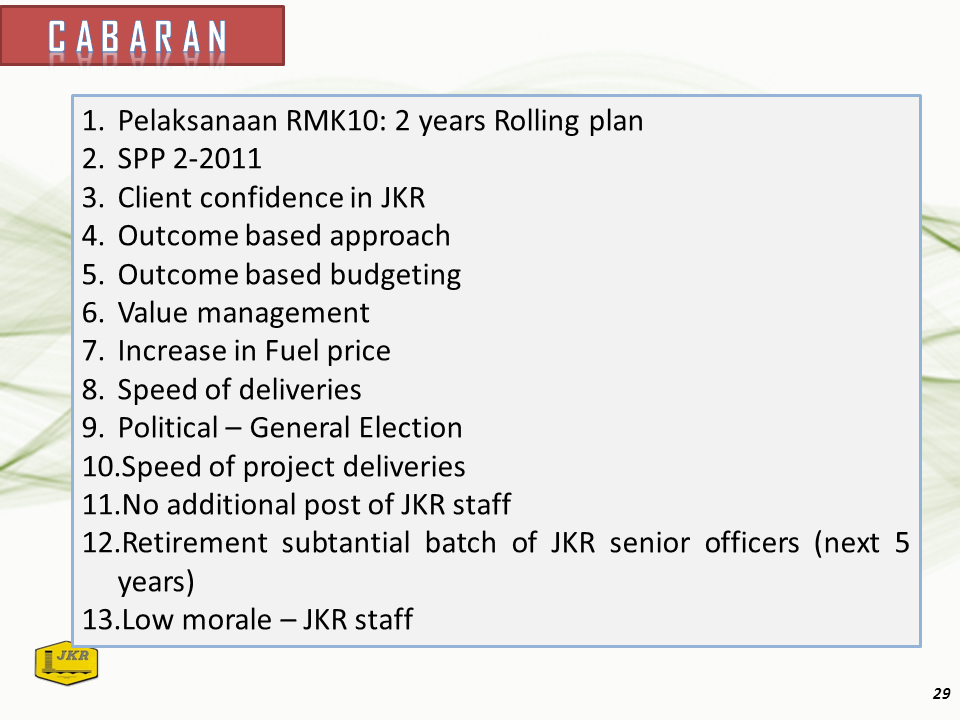 CABARAN

1. Pelaksanaan RMK10: 2 years Rolling plan
2. SPP 2-2011
3. Client confidence in JKR
4. Outcome based approach
5. Outcome based budgeting
6. Value management
7. Increase in Fuel price
8. Speed of deliveries
9. Political – General Election
10. Speed of project deliveries
11. No additional post of JKR staff
12. Retirement subtantial batch of JKR senior officers (next 5 years)
13. Low morale – JKR staff

JKR

29